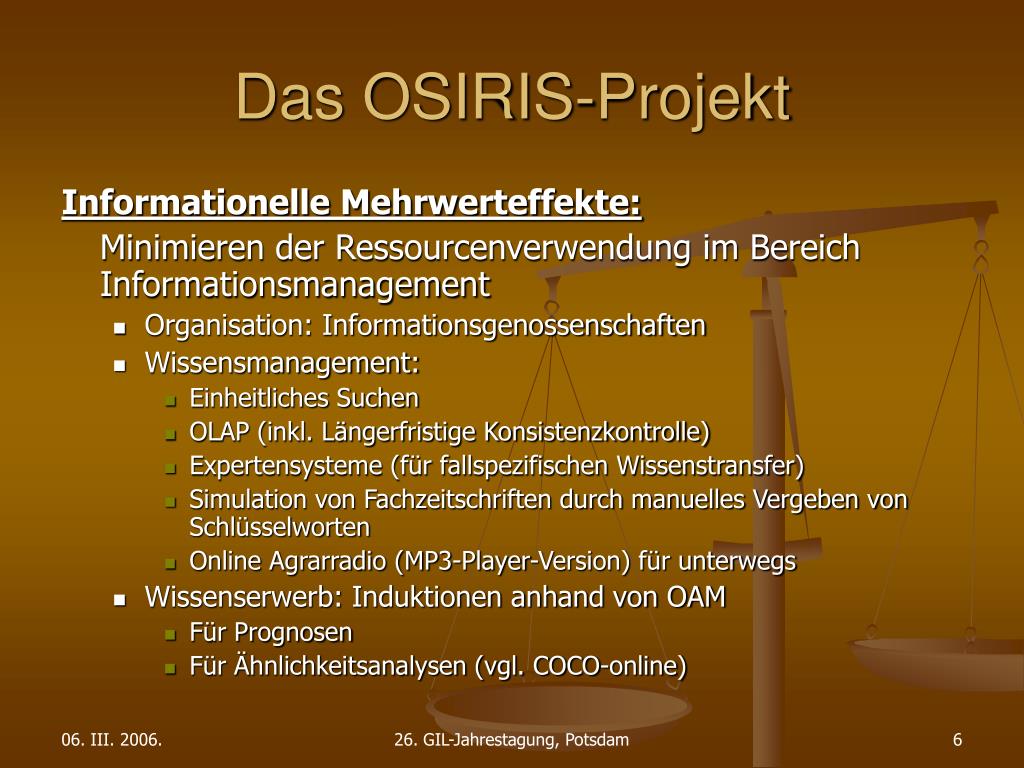 Das OSIRIS-Projekt

Informationelle Mehrwerteffekte:

Minimieren der Ressourcenverwendung im Bereich Informationsmanagement

- Organisation: Informationsgenossenschaften
- Wissensmanagement:
  - Einheitliches Suchen
  - OLAP (inkl. Längerfristige Konsistenzkontrolle)
  - Expertensysteme (für fallspezifischen Wissenstransfer)
  - Simulation von Fachzeitschriften durch manuelles Vergeben von Schlüsselworten
  - Online Agrarradio (MP3-Player-Version) für unterwegs
- Wissenserwerb: Induktionen anhand von OAM
  - Für Prognosen
  - Für Ähnlichkeitsanalysen (vgl. COCO-online)

06. III. 2006.

26. GIL-Jahrestagung, Potsdam

6